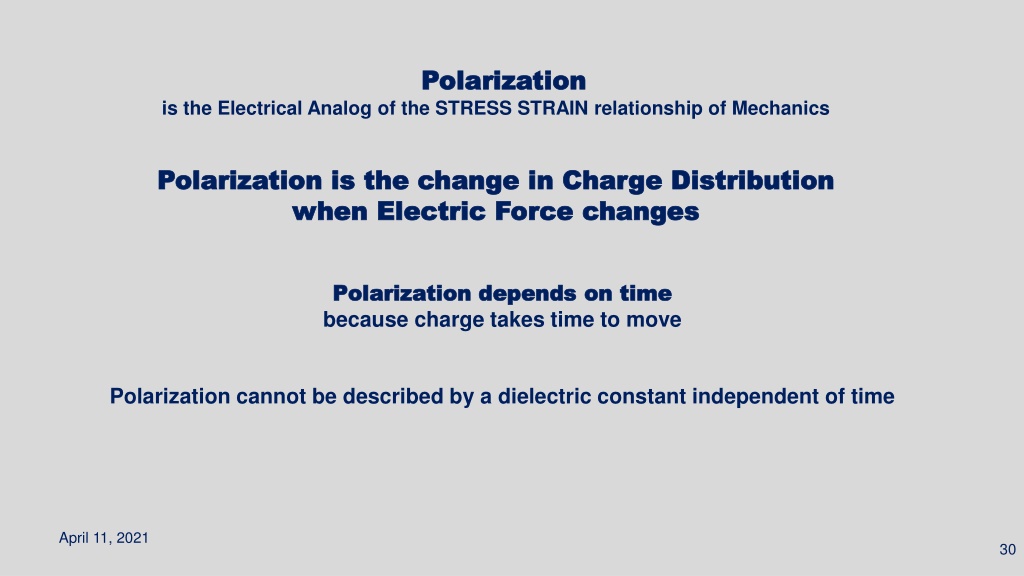 Polarization
is the Electrical Analog of the STRESS STRAIN relationship of Mechanics

Polarization is the change in Charge Distribution
when Electric Force changes

Polarization depends on time
because charge takes time to move

Polarization cannot be described by a dielectric constant independent of time

April 11, 2021

30